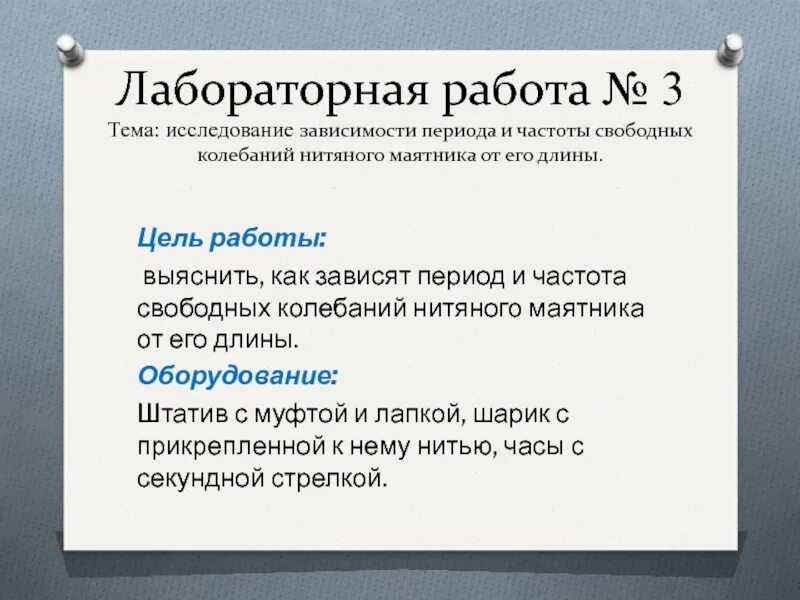 Лабораторная работа № 3
Тема: исследование зависимости периода и частоты свободных колебаний нитяного маятника от его длины.

Цель работы:
выяснить, как зависят период и частота свободных колебаний нитяного маятника от его длины.
Оборудование:
Штатив с муфтой и лапкой, шарик с прикрепленной к нему нитью, часы с секундной стрелкой.